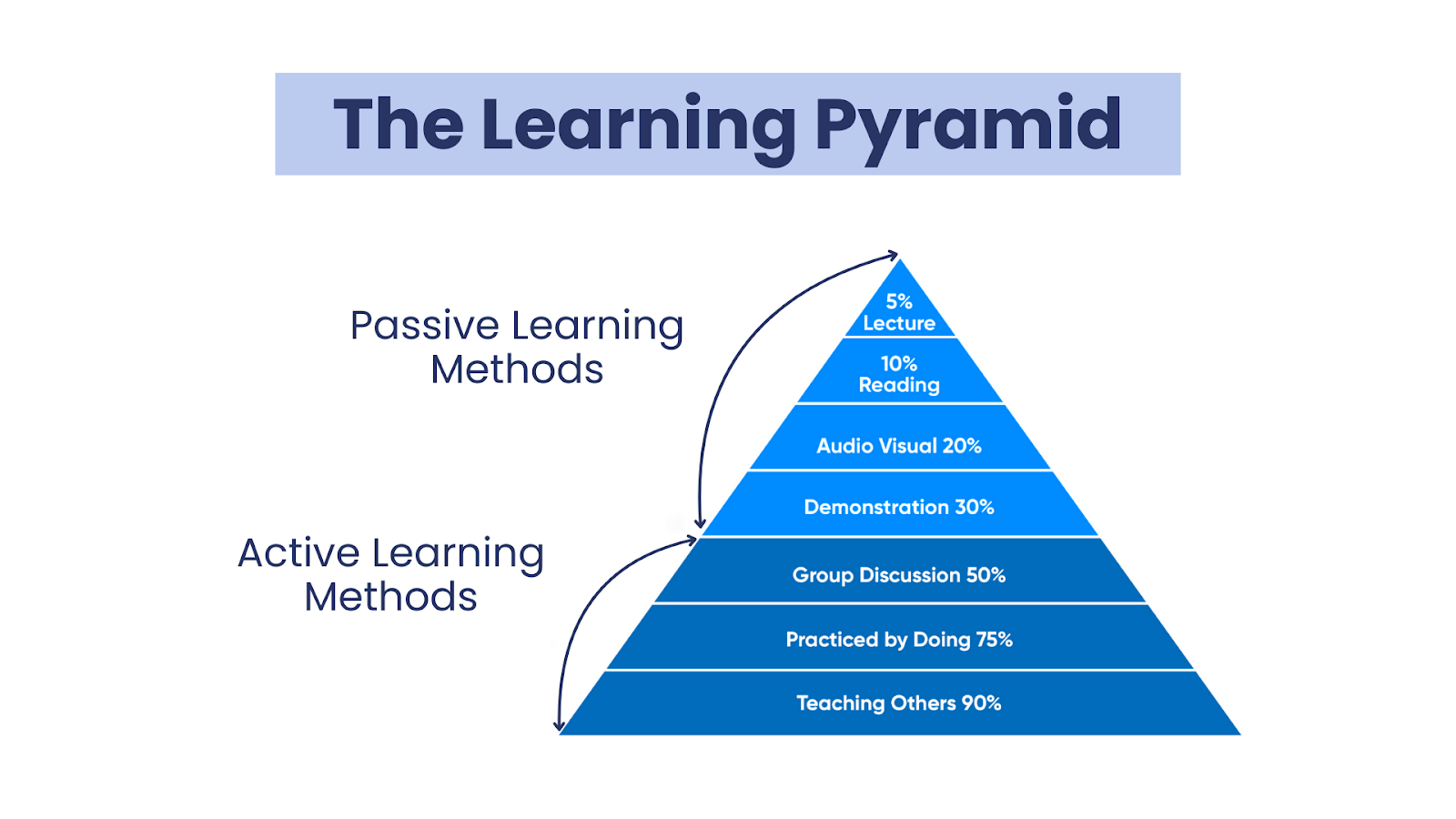 The Learning Pyramid

Passive Learning Methods

Active Learning Methods

5%
Lecture

10%
Reading

Audio Visual 20%

Demonstration 30%

Group Discussion 50%

Practiced by Doing 75%

Teaching Others 90%